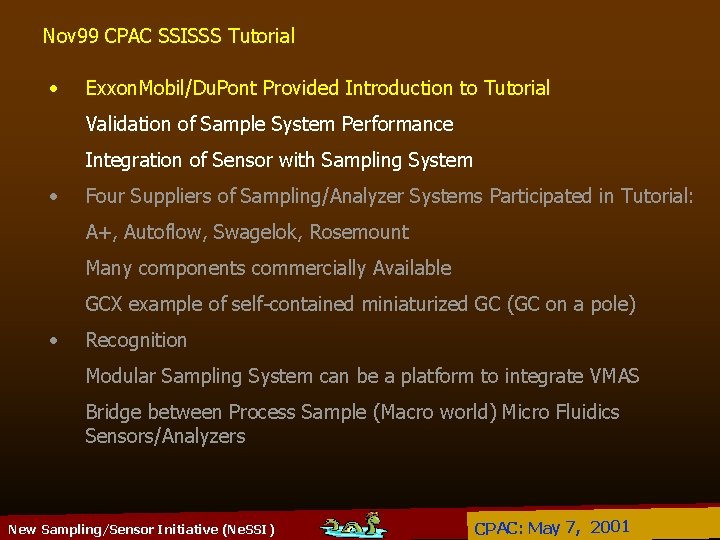 Nov99 CPAC SSISSS Tutorial

• ExxonMobil/DuPont Provided Introduction to Tutorial

Validation of Sample System Performance

Integration of Sensor with Sampling System

• Four Suppliers of Sampling/Analyzer Systems Participated in Tutorial:

A+, Autoflow, Swagelok, Rosemount

Many components commercially Available

GCX example of self-contained miniaturized GC (GC on a pole)

• Recognition

Modular Sampling System can be a platform to integrate VMAS

Bridge between Process Sample (Macro world) Micro Fluidics Sensors/Analyzers

New Sampling/Sensor Initiative (NeSSI)

CPAC: May 7, 2001